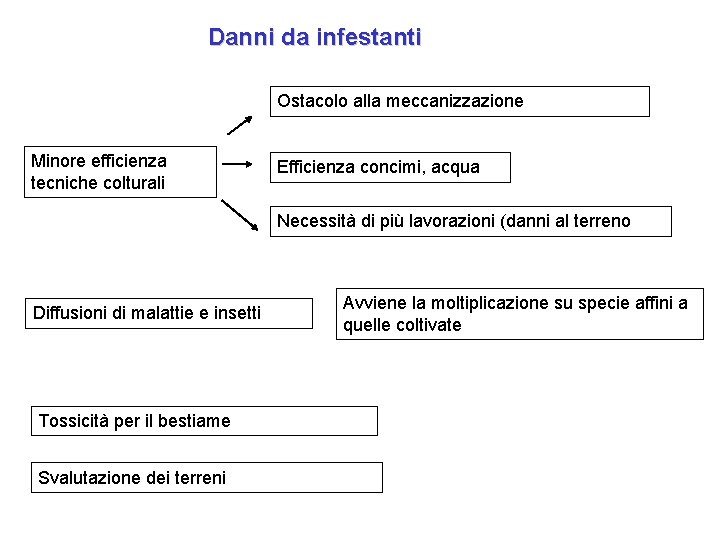 Danni da infestanti

Minore efficienza tecniche colturali

Ostacolo alla meccanizzazione

Efficienza concimi, acqua

Necessità di più lavorazioni (danni al terreno

Diffusioni di malattie e insetti

Avviene la moltiplicazione su specie affini a quelle coltivate

Tossicità per il bestiame

Svalutazione dei terreni